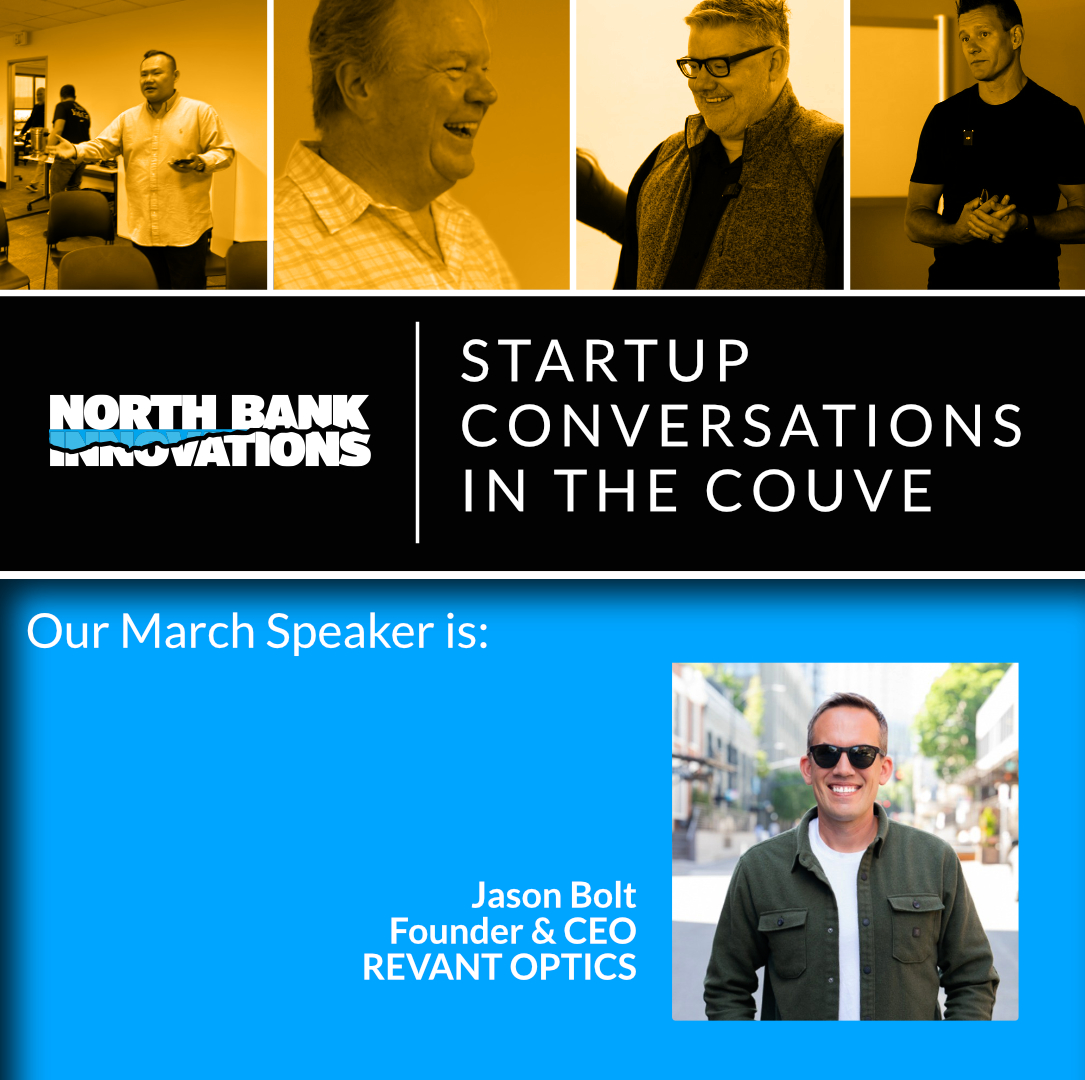 NORTH BANK INNOVATIONS

STARTUP CONVERSATIONS IN THE COUVE

Our March Speaker is:

Jason Bolt
Founder & CEO
REVANT OPTICS